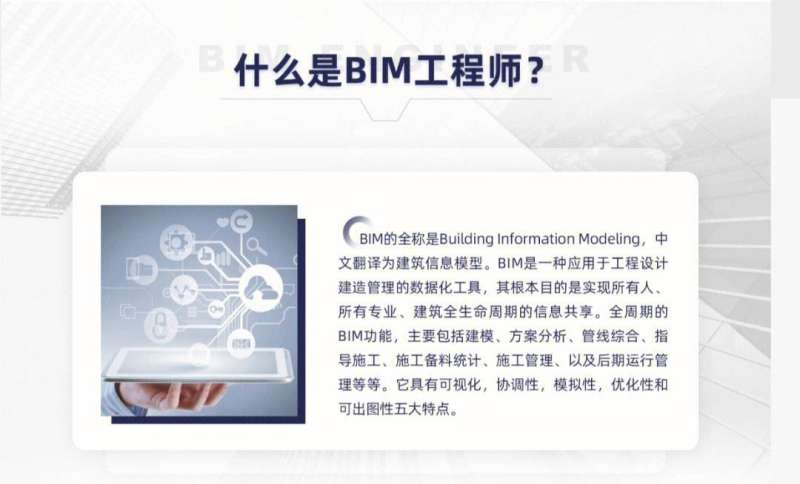 BIM ENGINEER

什么是BIM工程师？

BIM的全称是Building Information Modeling，中文翻译为建筑信息模型。BIM是一种应用于工程设计建造管理的数据化工具，其根本目的是实现所有人、所有专业、建筑全生命周期的信息共享。全周期的BIM功能，主要包括建模、方案分析、管线综合、指导施工、施工备料统计、施工管理、以及后期运行管理等等。它具有可视化，协调性，模拟性，优化性和可出图性五大特点。